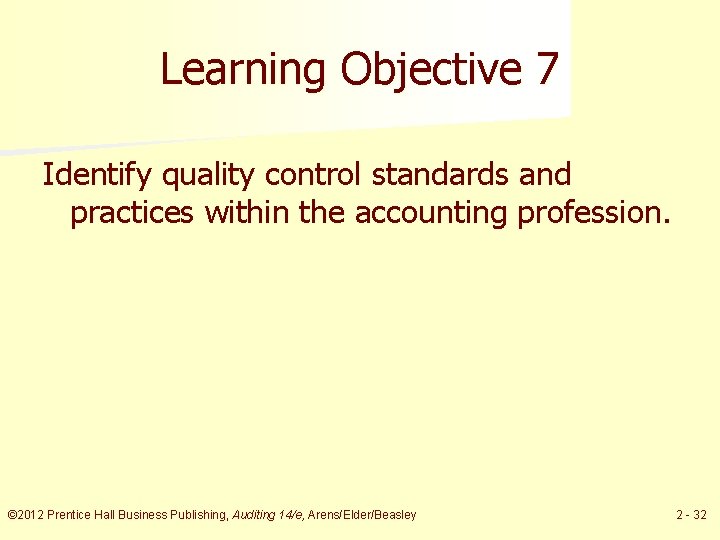 Learning Objective 7

Identify quality control standards and practices within the accounting profession.

©2012 Prentice Hall Business Publishing, Auditing 14/e, Arens/Elder/Beasley

2 - 32